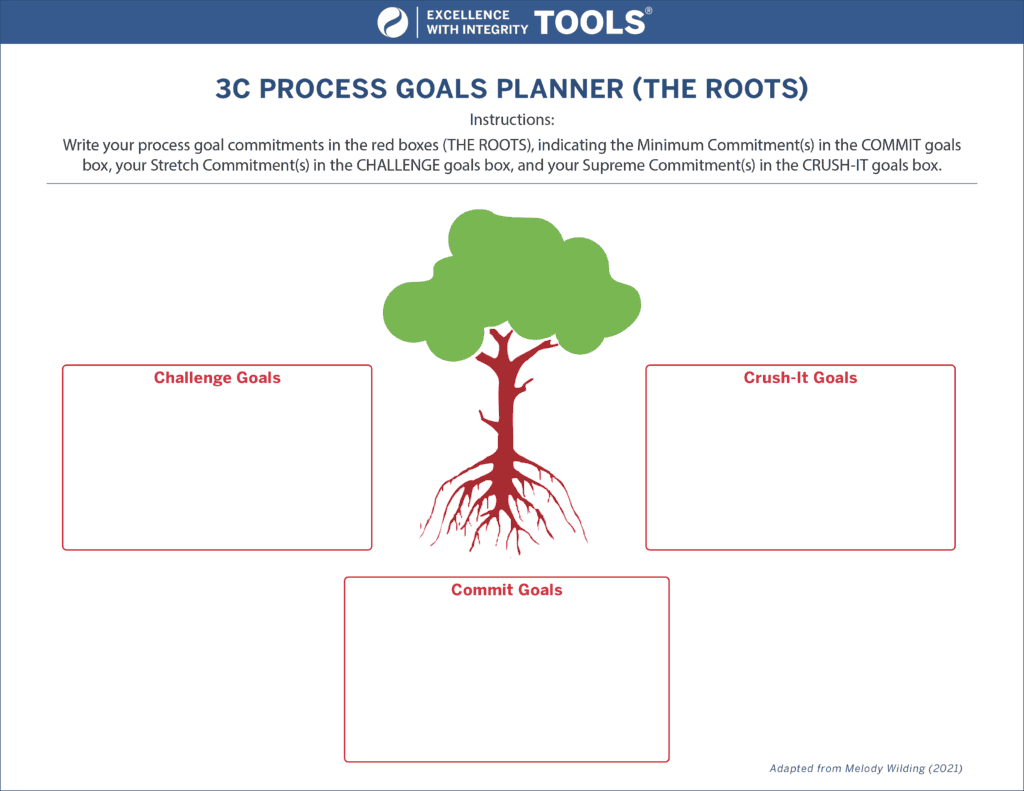 EXCELLENCE WITH INTEGRITY TOOLS®

3C PROCESS GOALS PLANNER (THE ROOTS)

Instructions:

Write your process goal commitments in the red boxes (THE ROOTS), indicating the Minimum Commitment(s) in the COMMIT goals box, your Stretch Commitment(s) in the CHALLENGE goals box, and your Supreme Commitment(s) in the CRUSH-IT goals box.

Challenge Goals

Crush-It Goals

Commit Goals

Adapted from Melody Wilding (2021)